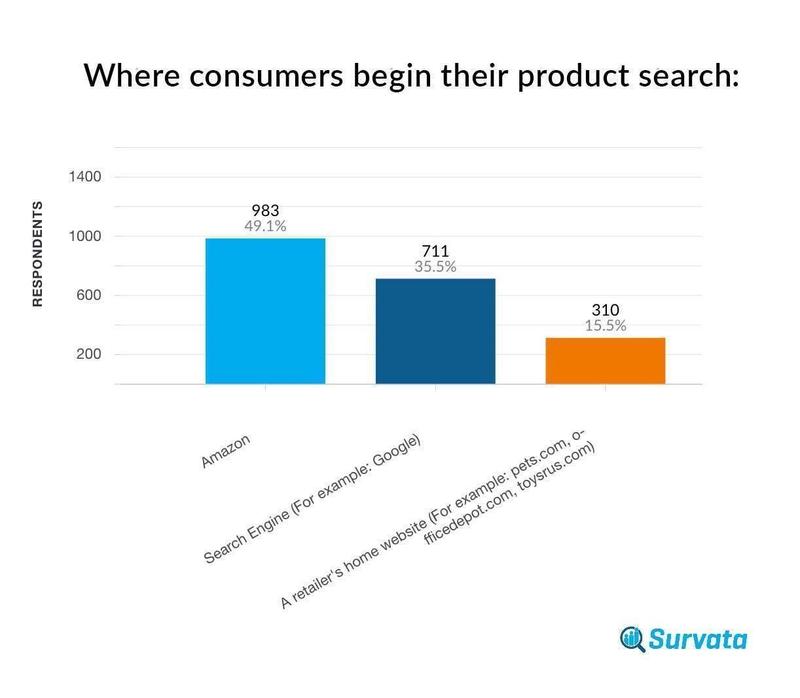 Where consumers begin their product search:

RESPONDENTS

1400
1000
600
200

983
49.1%

711
35.5%

310
15.5%

Amazon

Search Engine (For example: Google)

A retailer's home website (For example: pets.com, officedepot.com, toysrus.com)

Survata